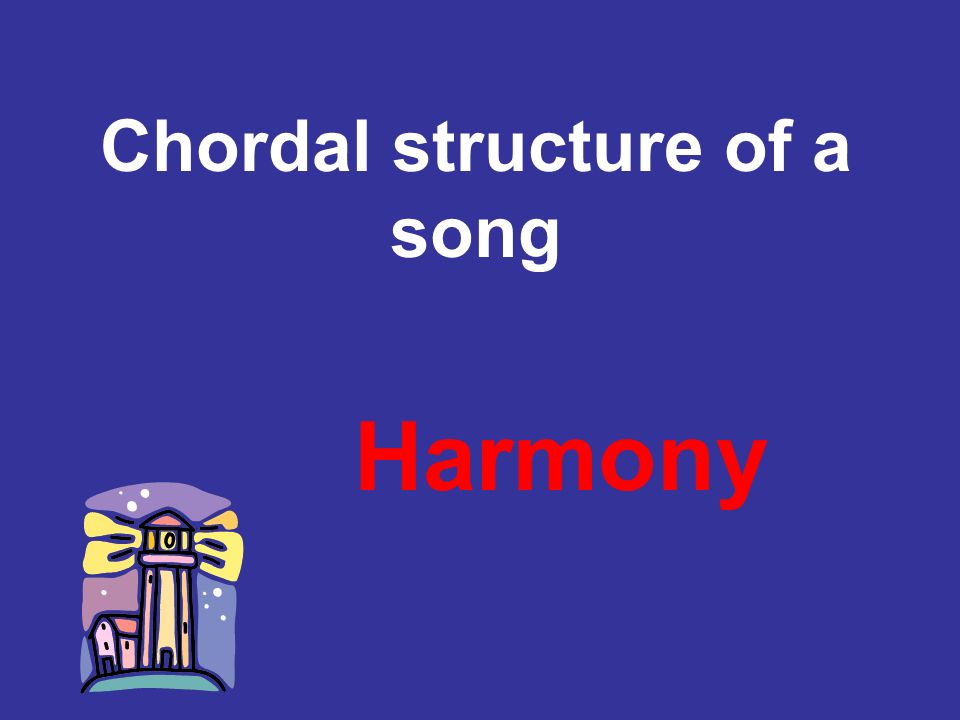 Chordal structure of a song

Harmony